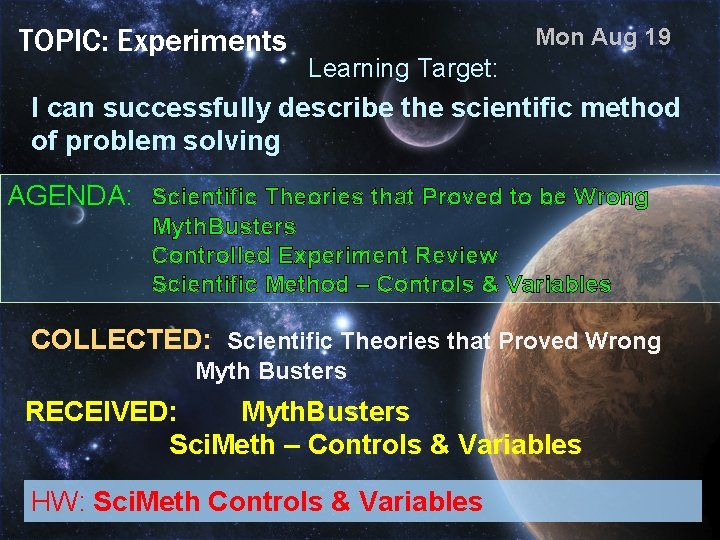 TOPIC: Experiments

Mon Aug 19

Learning Target:

I can successfully describe the scientific method of problem solving

AGENDA: Scientific Theories that Proved to be Wrong
MythBusters
Controlled Experiment Review
Scientific Method – Controls & Variables

COLLECTED: Scientific Theories that Proved Wrong
Myth Busters

RECEIVED: MythBusters
SciMeth – Controls & Variables

HW: SciMeth Controls & Variables